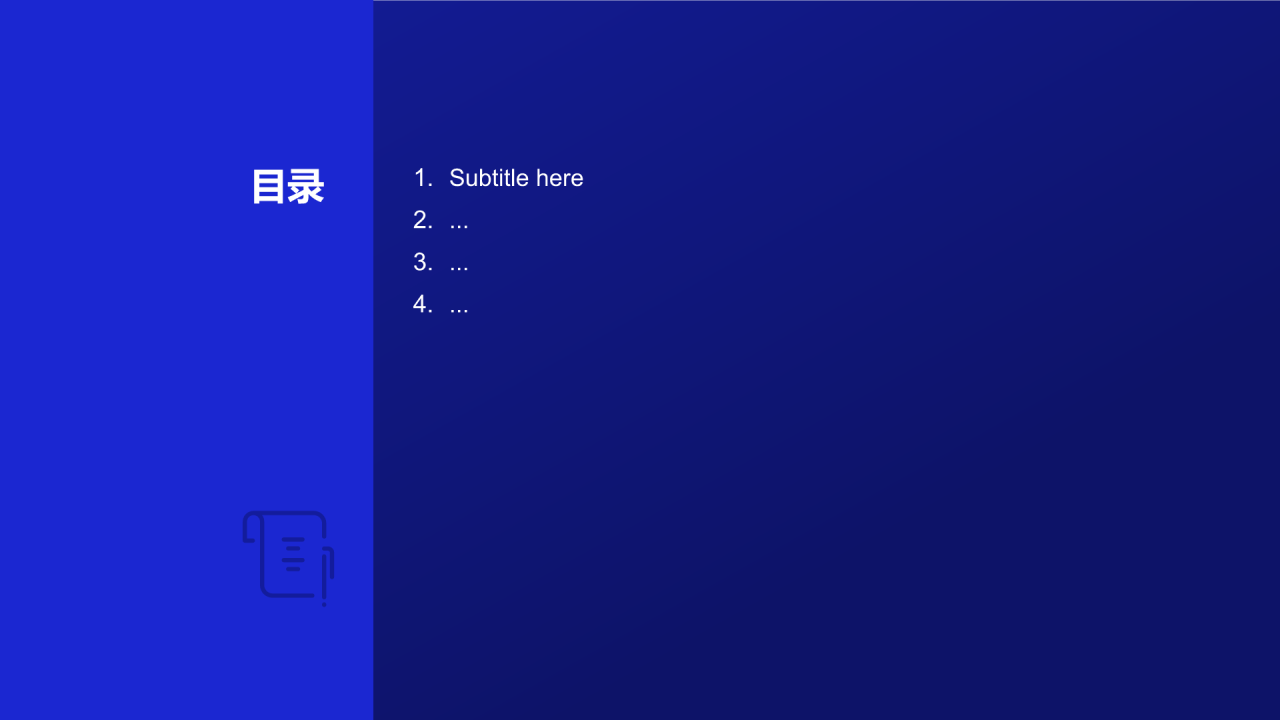 目录

1. Subtitle here
2. ...
3. ...
4. ...